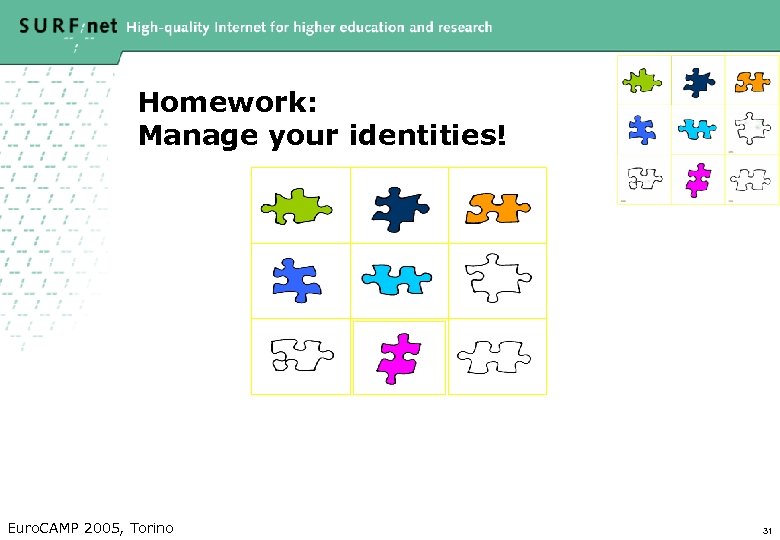 SURFnet High-quality Internet for higher education and research

Homework:
Manage your identities!

EuroCAMP 2005, Torino

31